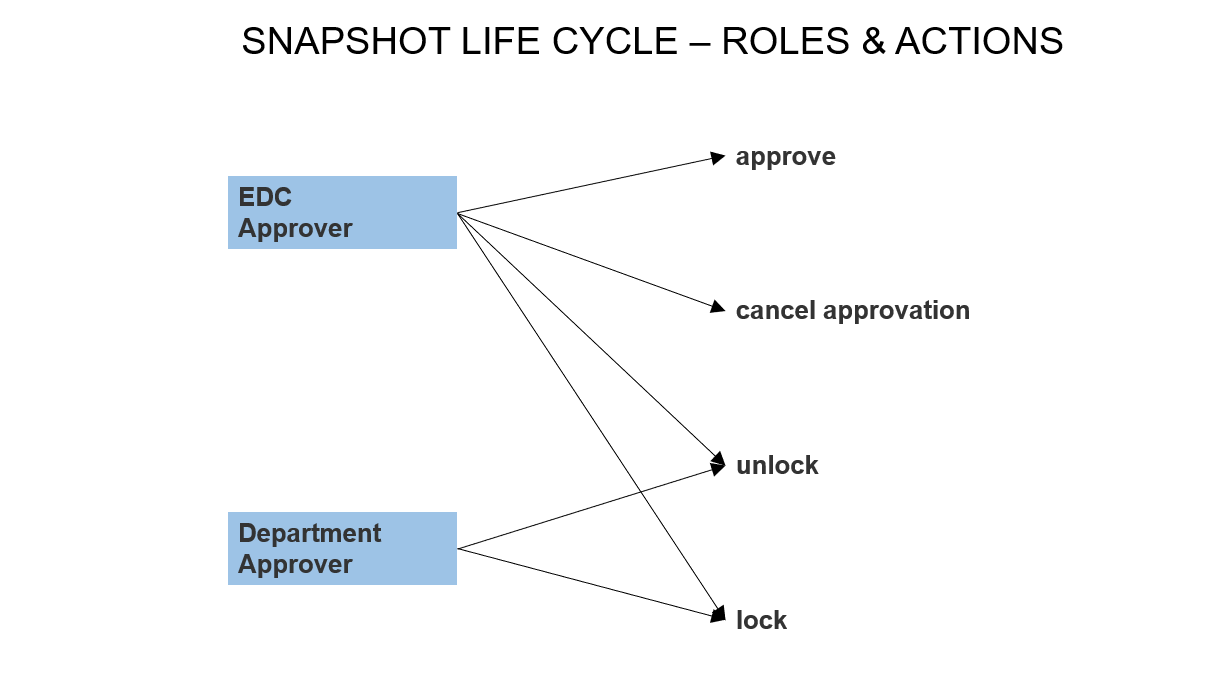 SNAPSHOT LIFE CYCLE – ROLES & ACTIONS

EDC Approver

Department Approver

approve

cancel approvation

unlock

lock